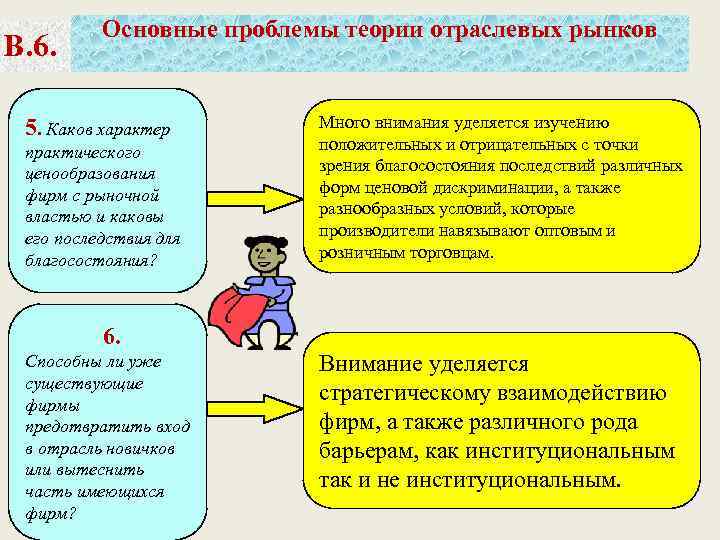 В.6.

Основные проблемы теории отраслевых рынков

5. Каков характер практического ценообразования фирм с рыночной властью и каковы его последствия для благосостояния?

Много внимания уделяется изучению положительных и отрицательных с точки зрения благосостояния последствий различных форм ценовой дискриминации, а также разнообразных условий, которые производители навязывают оптовым и розничным торговцам.

6.
Способны ли уже существующие фирмы предотвратить вход в отрасль новичков или вытеснить часть имеющихся фирм?

Внимание уделяется стратегическому взаимодействию фирм, а также различного рода барьерам, как институциональным так и не институциональным.